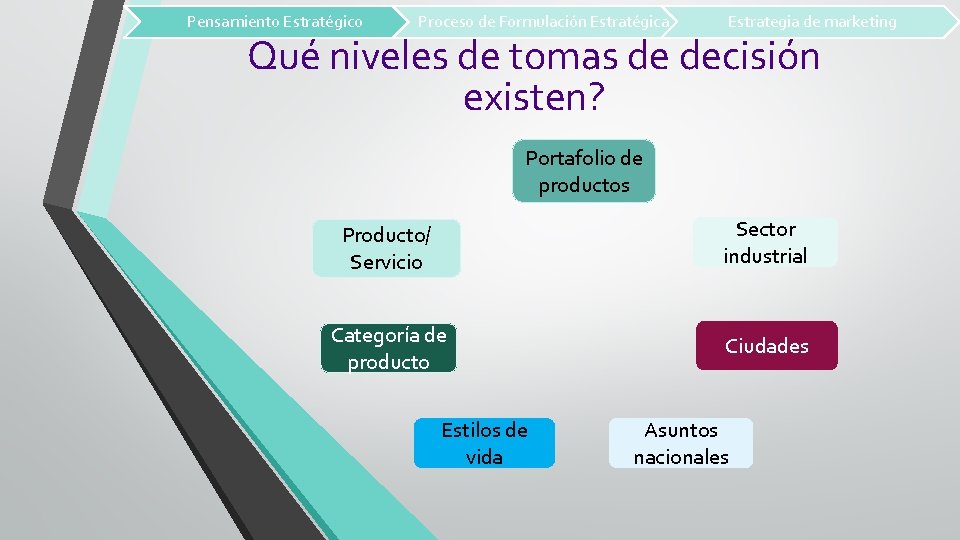 Pensamiento Estratégico
Proceso de Formulación Estratégica
Estrategia de marketing

Qué niveles de tomas de decisión existen?

Portafolio de productos

Producto/ Servicio

Sector industrial

Categoría de producto

Ciudades

Estilos de vida

Asuntos nacionales